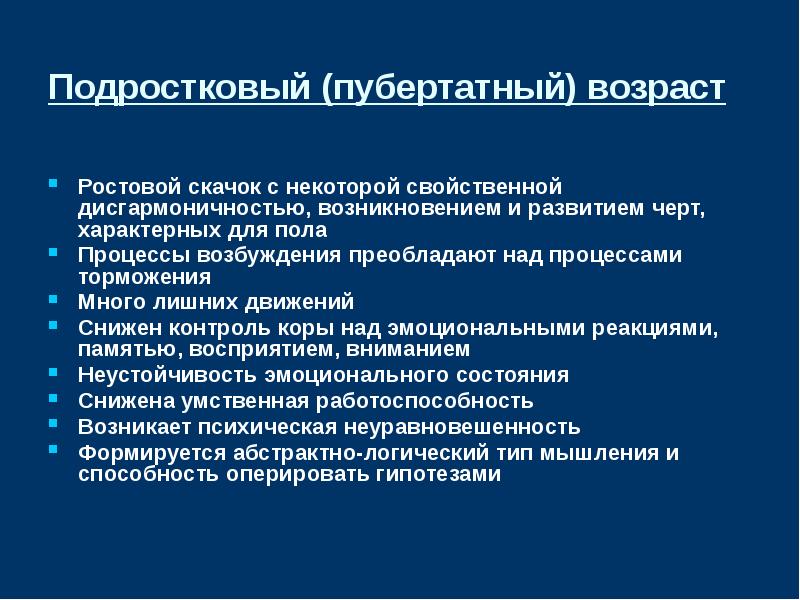 Подростковый (пубертатный) возраст

- Ростовой скачок с некоторой свойственной дисгармоничностью, возникновением и развитием черт, характерных для пола
- Процессы возбуждения преобладают над процессами торможения
- Много лишних движений
- Снижен контроль коры над эмоциональными реакциями, памятью, восприятием, вниманием
- Неустойчивость эмоционального состояния
- Снижена умственная работоспособность
- Возникает психическая неуравновешенность
- Формируется абстрактно-логический тип мышления и способность оперировать гипотезами